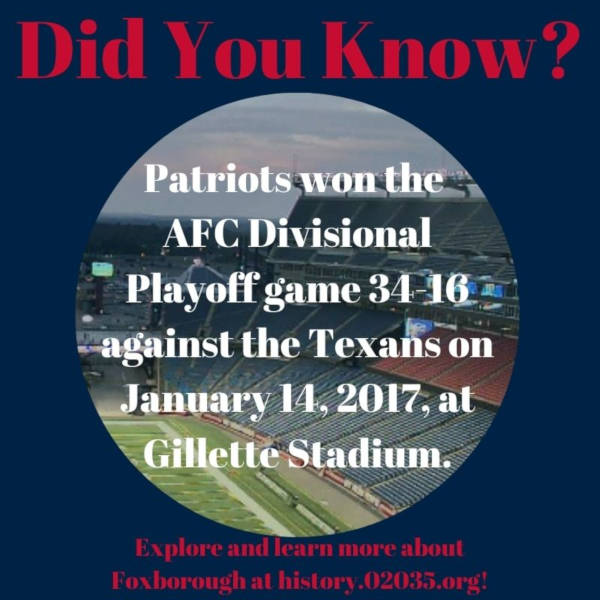 Did You Know?

Patriots won the AFC Divisional Playoff game 34-16 against the Texans on January 14, 2017, at Gillette Stadium.

Explore and learn more about Foxborough at history.02035.org!